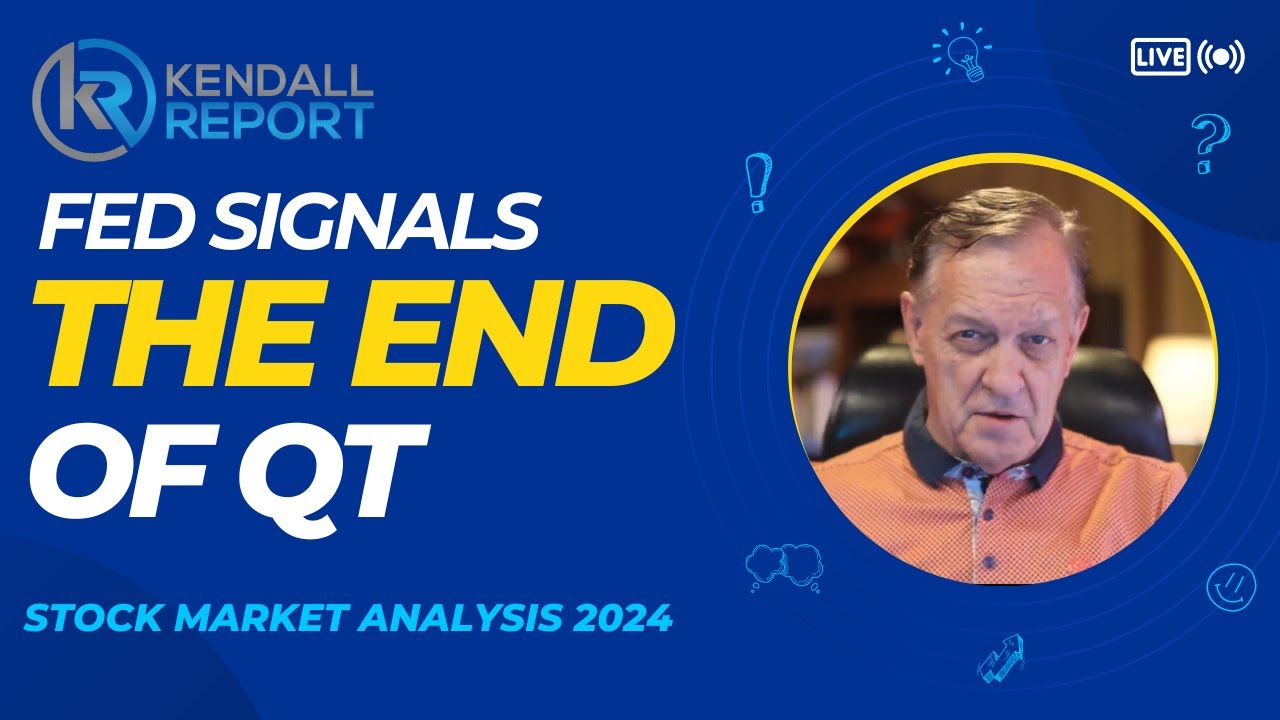 KR KENDALL REPORT

LIVE

FED SIGNALS
THE END
OF QT

STOCK MARKET ANALYSIS 2024